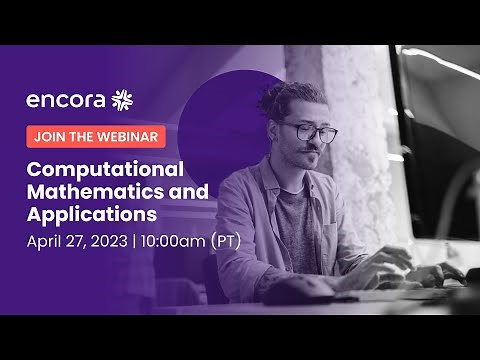 encora

JOIN THE WEBINAR

Computational Mathematics and Applications

April 27, 2023 | 10:00am (PT)